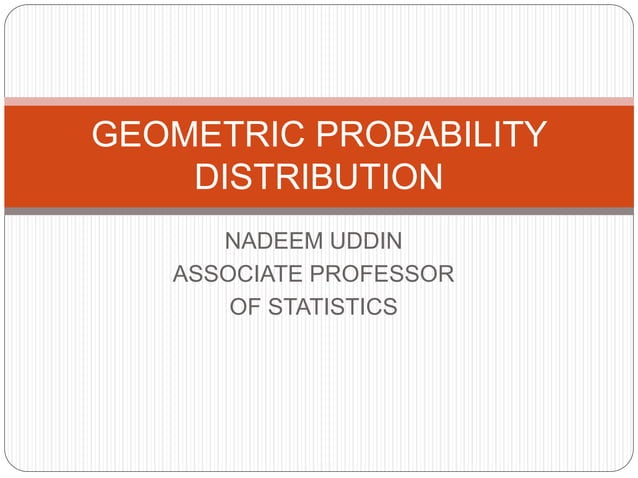 GEOMETRIC PROBABILITY DISTRIBUTION

NADEEM UDDIN
ASSOCIATE PROFESSOR
OF STATISTICS